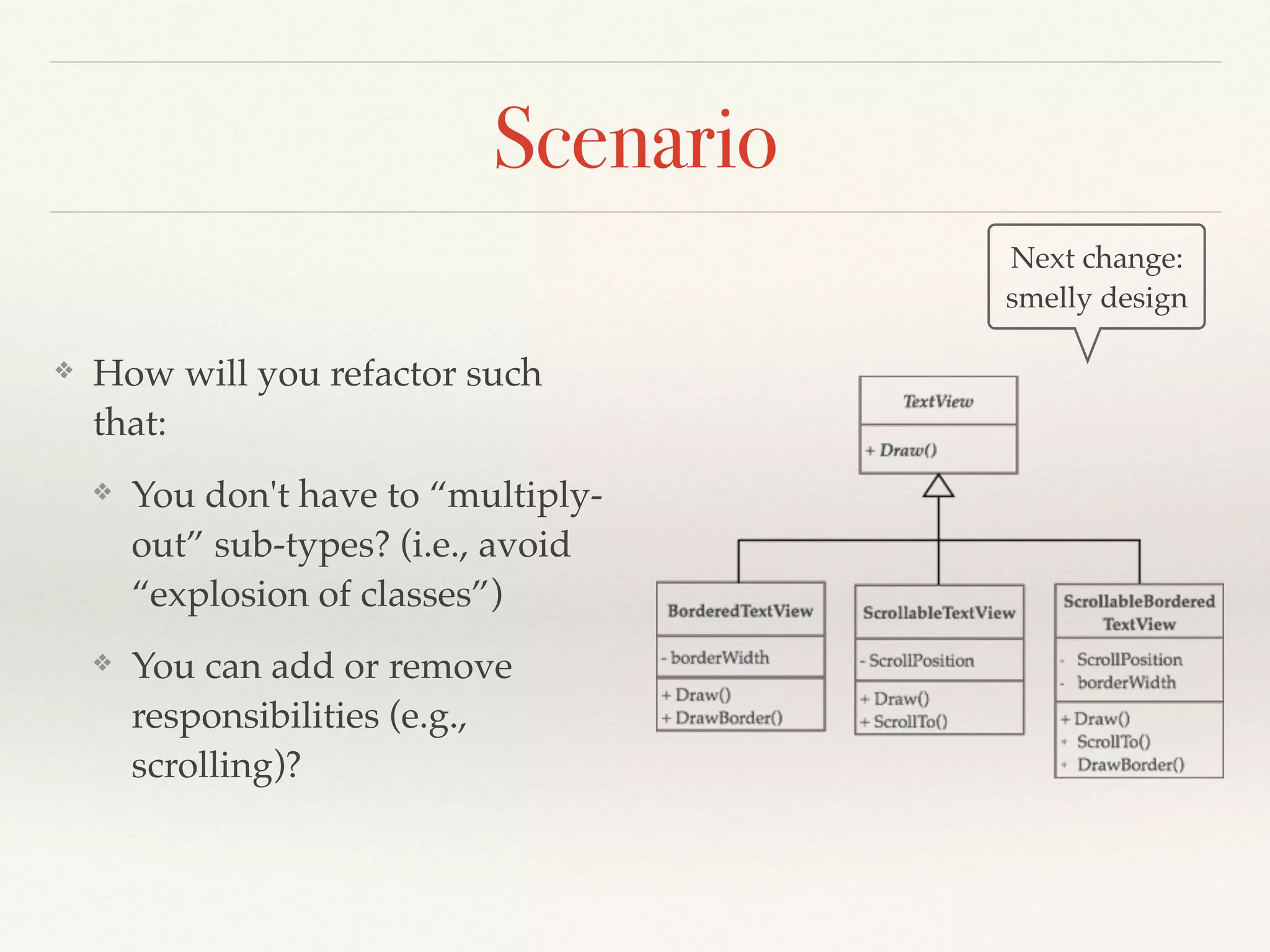 Scenario

Next change: smelly design

❖ How will you refactor such that:

❖ You don't have to “multiply-out” sub-types? (i.e., avoid “explosion of classes”)

❖ You can add or remove responsibilities (e.g., scrolling)?

TextView

+ Draw()

BorderedTextView

- borderWidth

+ Draw()
+ DrawBorder()

ScrollableTextView

- ScrollPosition

+ Draw()
+ ScrollTo()

ScrollableBordered TextView

- ScrollPosition
- borderWidth

+ Draw()
+ ScrollTo()
+ DrawBorder()